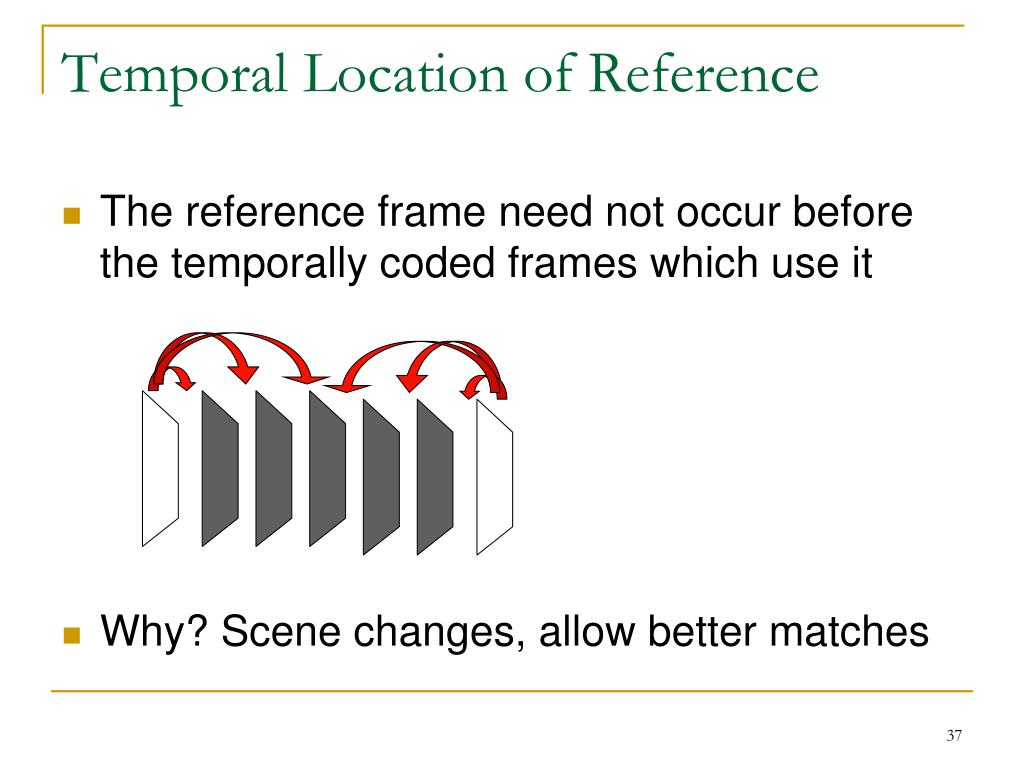 Temporal Location of Reference

The reference frame need not occur before the temporally coded frames which use it

Why? Scene changes, allow better matches

37